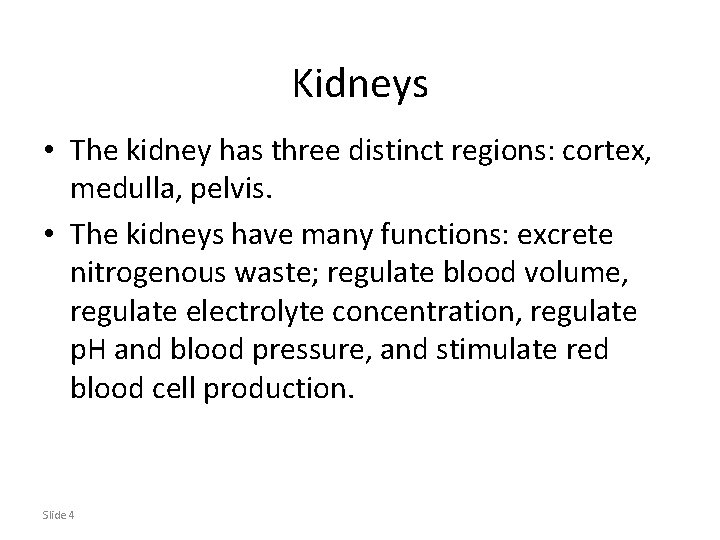 Kidneys

• The kidney has three distinct regions: cortex, medulla, pelvis.

• The kidneys have many functions: excrete nitrogenous waste; regulate blood volume, regulate electrolyte concentration, regulate pH and blood pressure, and stimulate red blood cell production.

Slide 4